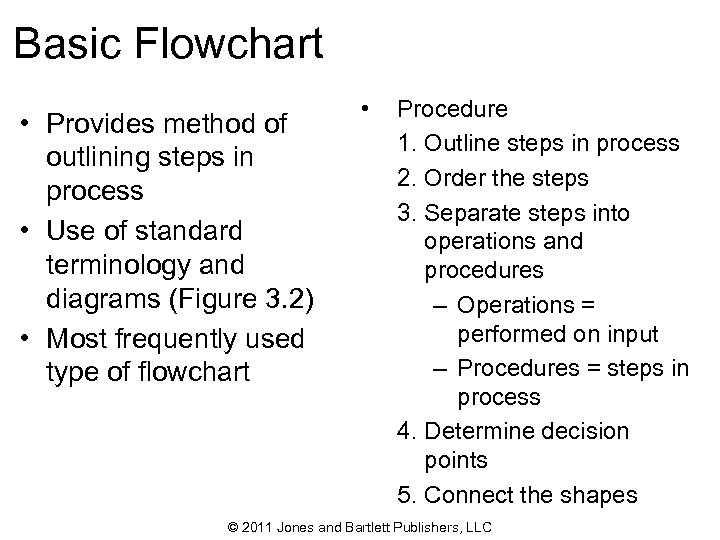 Basic Flowchart

• Provides method of outlining steps in process
• Use of standard terminology and diagrams (Figure 3.2)
• Most frequently used type of flowchart

• Procedure
1. Outline steps in process
2. Order the steps
3. Separate steps into operations and procedures
– Operations = performed on input
– Procedures = steps in process
4. Determine decision points
5. Connect the shapes

© 2011 Jones and Bartlett Publishers, LLC